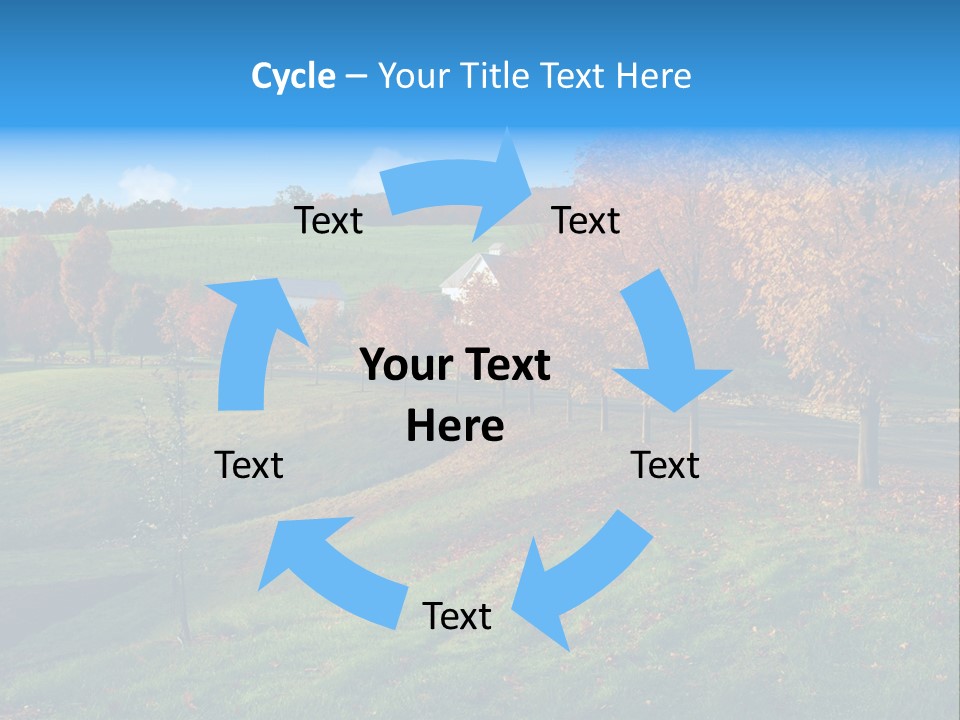 Cycle – Your Title Text Here

Text

Text

Your Text Here

Text

Text

Text